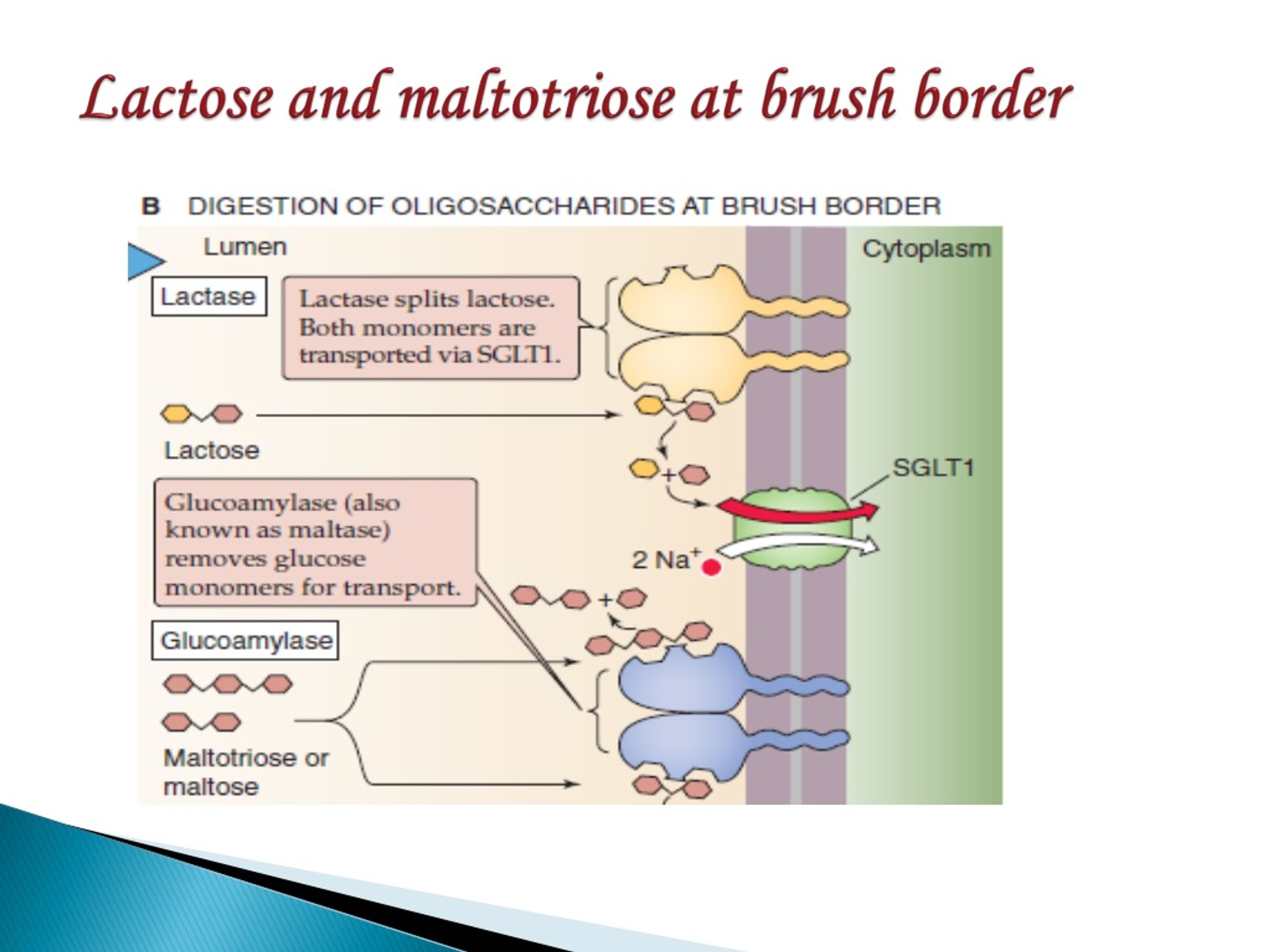 Lactose and maltotriose at brush border

B DIGESTION OF OLIGOSACCHARIDES AT BRUSH BORDER

Lumen

Cytoplasm

Lactase

Lactase splits lactose. Both monomers are transported via SGLT1.

Lactose

SGLT1

Glucoamylase (also known as maltase) removes glucose monomers for transport.

$2\ Na^+$

Glucoamylase

Maltotriose or maltose